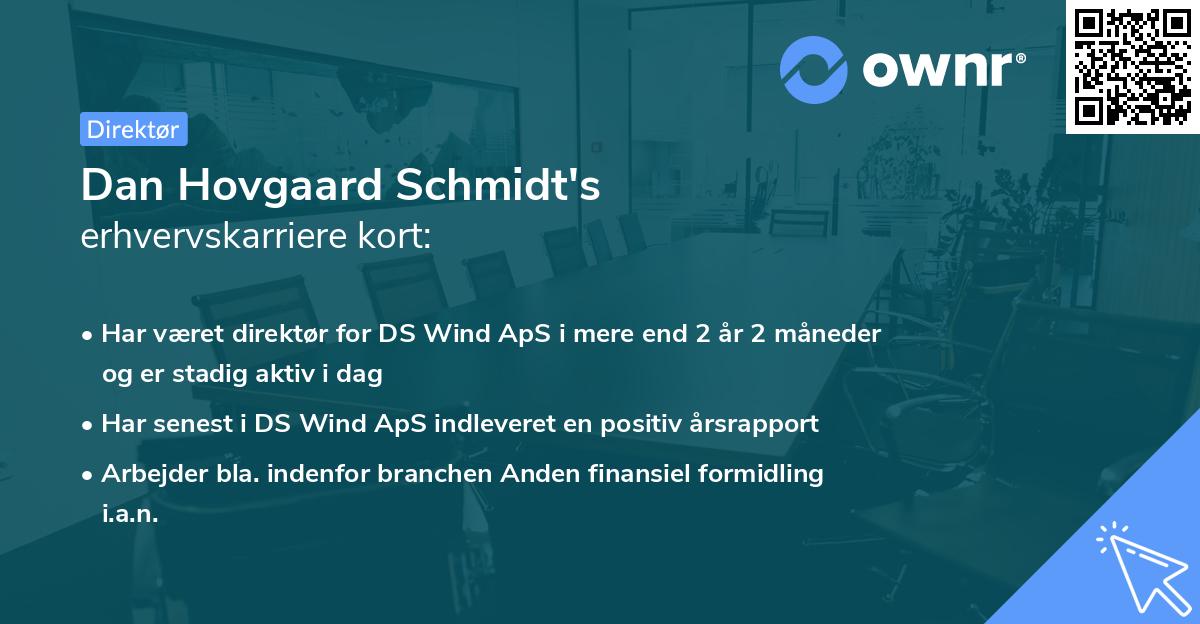 ownr®

Direktør

Dan Hovgaard Schmidt's
erhvervskarriere kort:

• Har været direktør for DS Wind ApS i mere end 2 år 2 måneder og er stadig aktiv i dag
• Har senest i DS Wind ApS indleveret en positiv årsrapport
• Arbejder bla. indenfor branchen Anden finansiel formidling i.a.n.